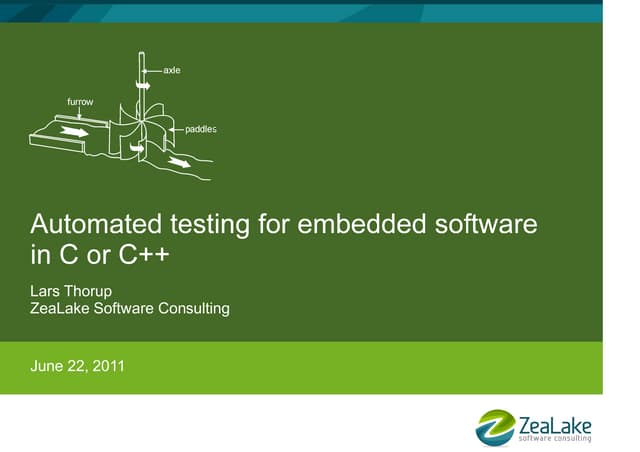 axle
furrow
paddles

Automated testing for embedded software in C or C++

Lars Thorup
ZeaLake Software Consulting

June 22, 2011

ZeaLake
software consulting